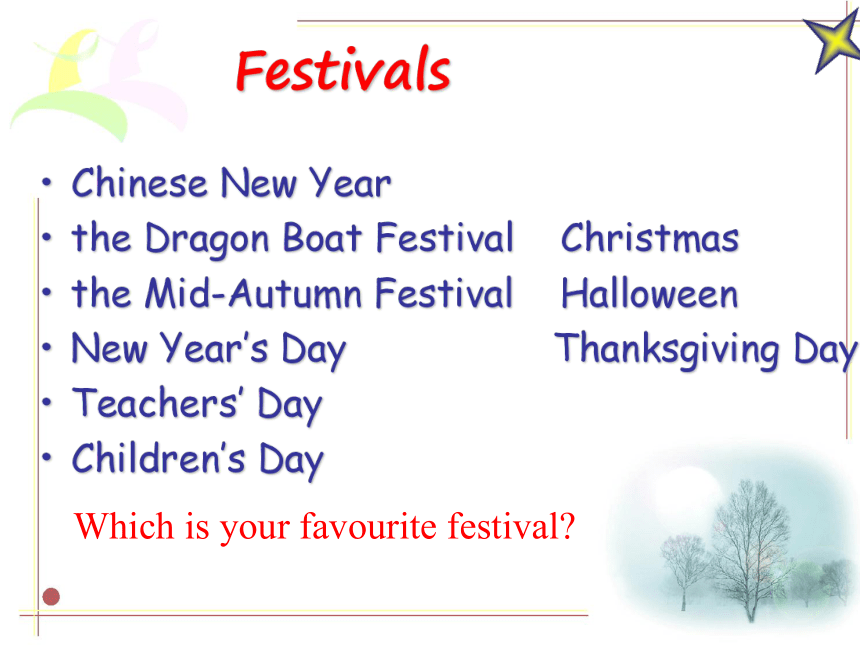 Festivals

• Chinese New Year
• the Dragon Boat Festival
• the Mid-Autumn Festival
• New Year's Day
• Teachers' Day
• Children's Day

Christmas
Halloween
Thanksgiving Day

Which is your favourite festival?